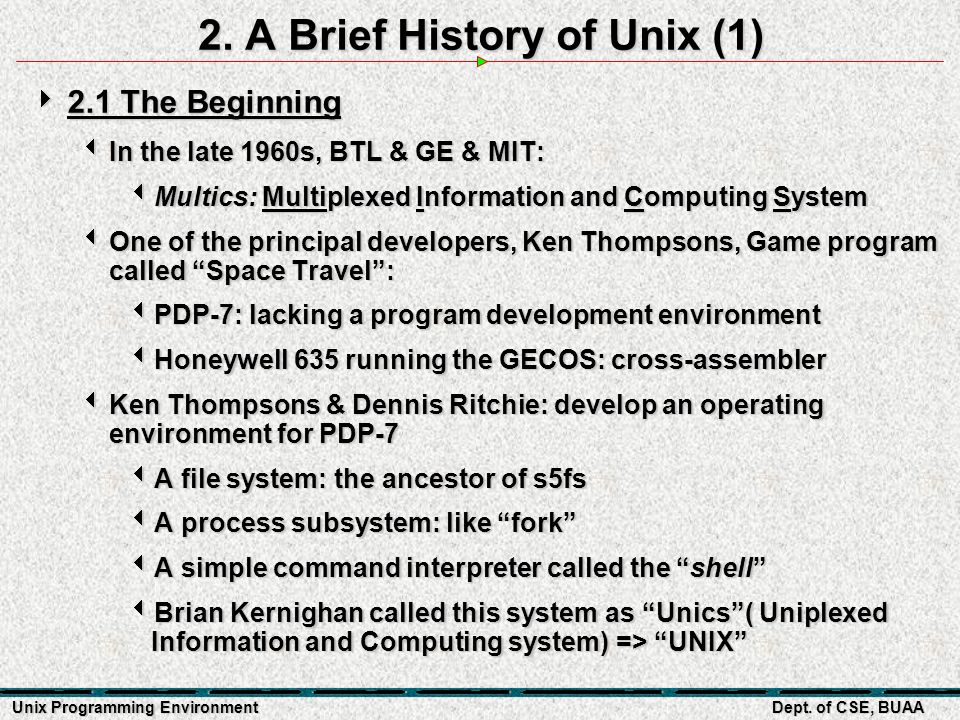 2. A Brief History of Unix (1)

2.1 The Beginning

In the late 1960s, BTL & GE & MIT:

Multics: Multiplexed Information and Computing System

One of the principal developers, Ken Thompsons, Game program called “Space Travel”:

PDP-7: lacking a program development environment

Honeywell 635 running the GECOS: cross-assembler

Ken Thompsons & Dennis Ritchie: develop an operating environment for PDP-7

A file system: the ancestor of s5fs

A process subsystem: like “fork”

A simple command interpreter called the “shell”

Brian Kernighan called this system as “Unics”( Uniplexed Information and Computing system) => “UNIX”

Unix Programming Environment

Dept. of CSE, BUAA